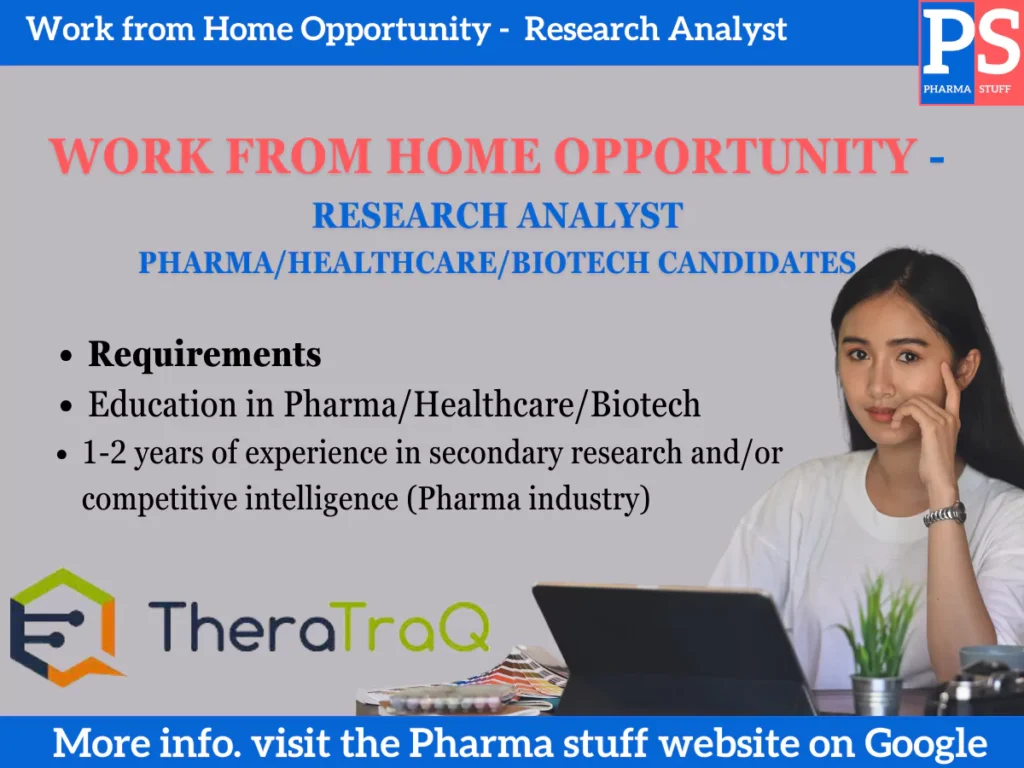 Work from Home Opportunity - Research Analyst

PS
PHARMA STUFF

WORK FROM HOME OPPORTUNITY -
RESEARCH ANALYST
PHARMA/HEALTHCARE/BIOTECH CANDIDATES

- Requirements
- Education in Pharma/Healthcare/Biotech
- 1-2 years of experience in secondary research and/or competitive intelligence (Pharma industry)

TheraTraQ

More info. visit the Pharma stuff website on Google